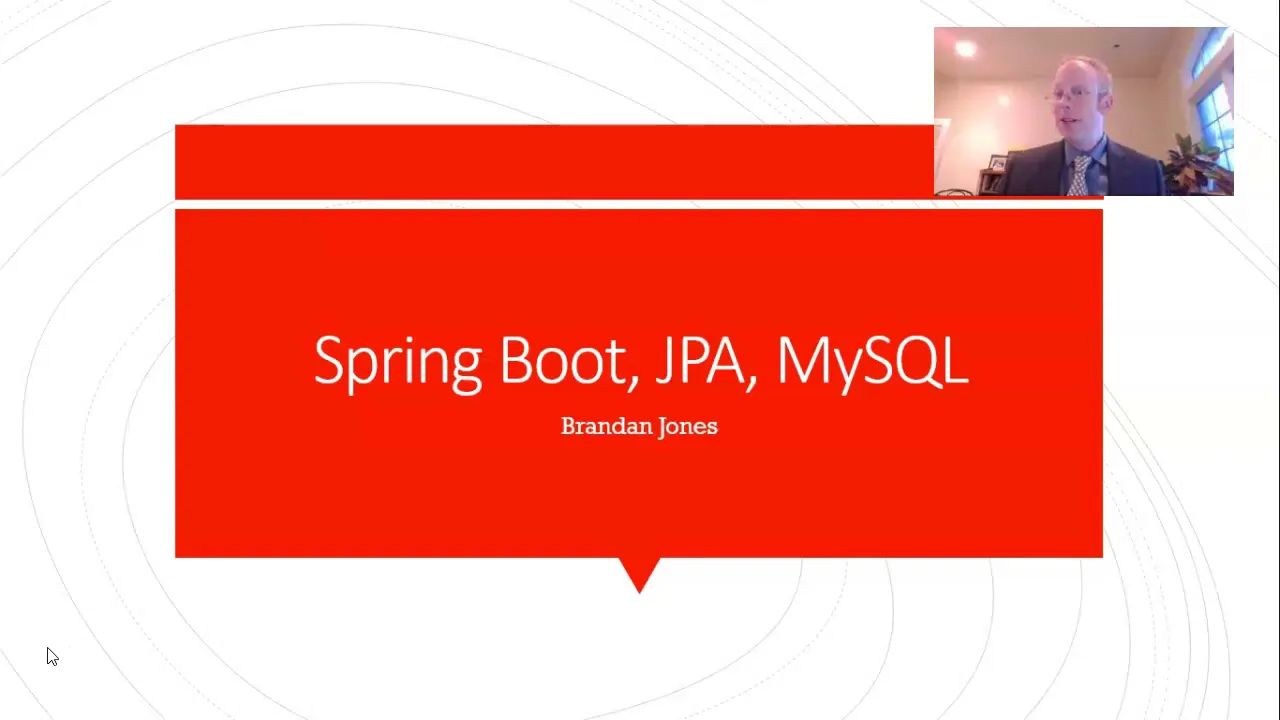 Spring Boot, JPA, MySQL

Brandan Jones